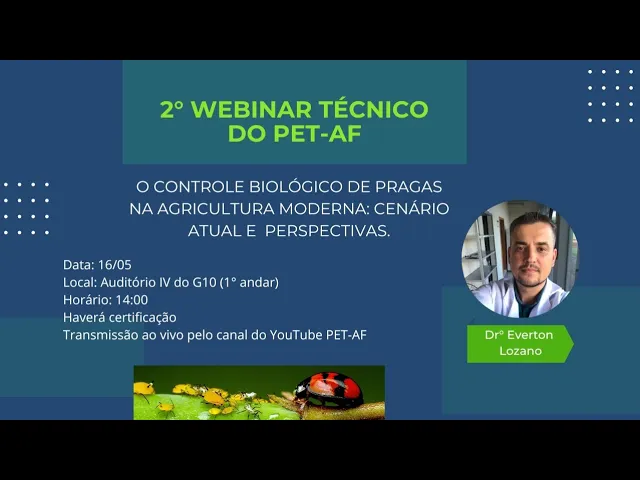 2° WEBINAR TÉCNICO DO PET-AF

O CONTROLE BIOLÓGICO DE PRAGAS NA AGRICULTURA MODERNA: CENÁRIO ATUAL E PERSPECTIVAS.

Data: 16/05
Local: Auditório IV do G10 (1° andar)
Horário: 14:00
Haverá certificação
Transmissão ao vivo pelo canal do YouTube PET-AF

Dr° Everton Lozano